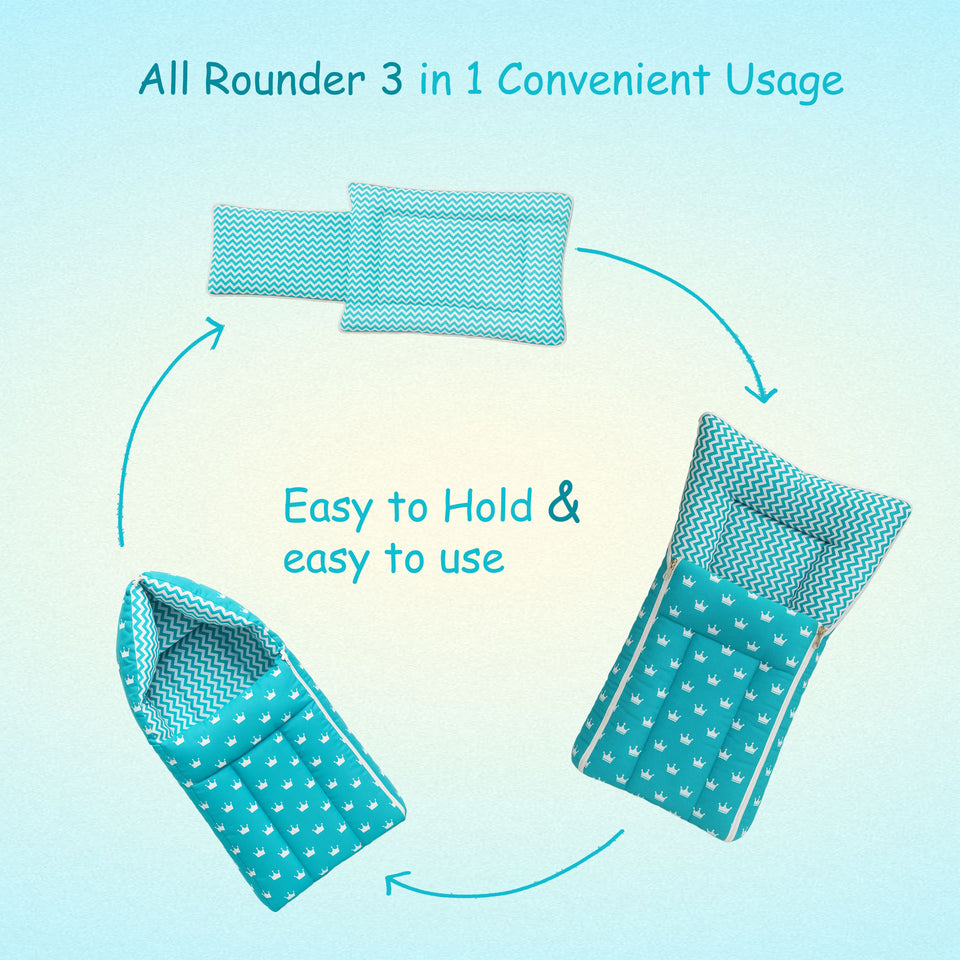 All Rounder 3 in 1 Convenient Usage

Easy to Hold &
easy to use